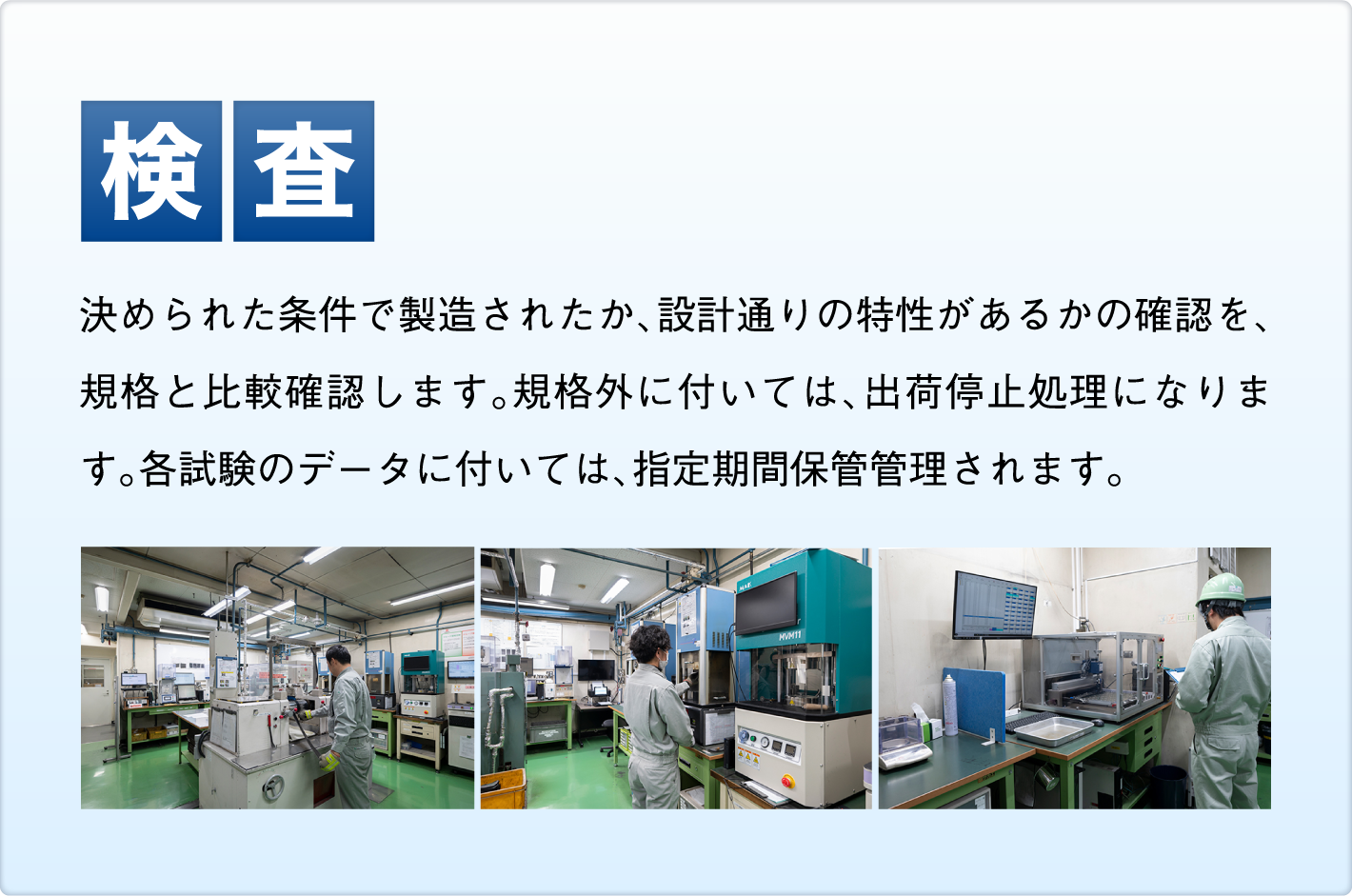 検査

決められた条件で製造されたか、設計通りの特性があるかの確認を、規格と比較確認します。規格外に付いては、出荷停止処理になります。各試験のデータに付いては、指定期間保管管理されます。

MVM11